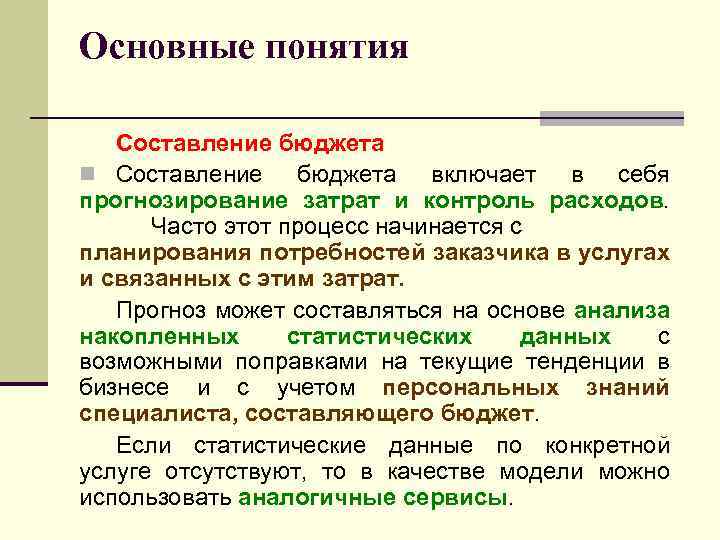 Основные понятия

Составление бюджета

Составление бюджета включает в себя прогнозирование затрат и контроль расходов. Часто этот процесс начинается с планирования потребностей заказчика в услугах и связанных с этим затрат.

Прогноз может составляться на основе анализа накопленных статистических данных с возможными поправками на текущие тенденции в бизнесе и с учетом персональных знаний специалиста, составляющего бюджет.

Если статистические данные по конкретной услуге отсутствуют, то в качестве модели можно использовать аналогичные сервисы.